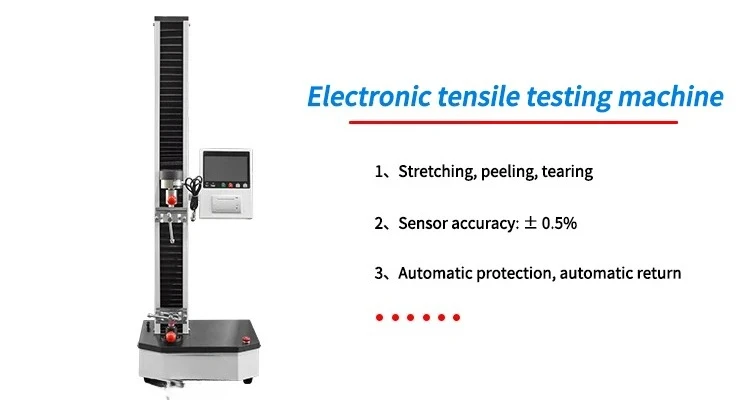 Electronic tensile testing machine

1、Stretching, peeling, tearing

2、Sensor accuracy: ± 0.5%

3、Automatic protection, automatic return